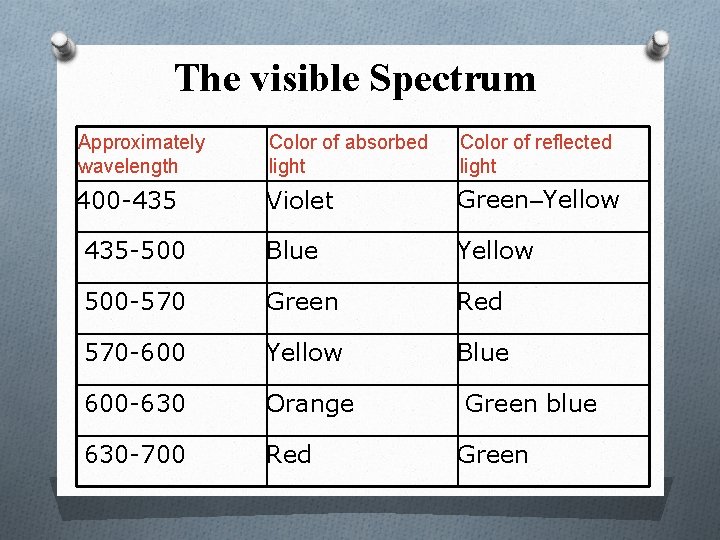 The visible Spectrum

| Approximately wavelength | Color of absorbed light | Color of reflected light |
|---|---|---|
| 400-435 | Violet | Green–Yellow |
| 435-500 | Blue | Yellow |
| 500-570 | Green | Red |
| 570-600 | Yellow | Blue |
| 600-630 | Orange | Green blue |
| 630-700 | Red | Green |